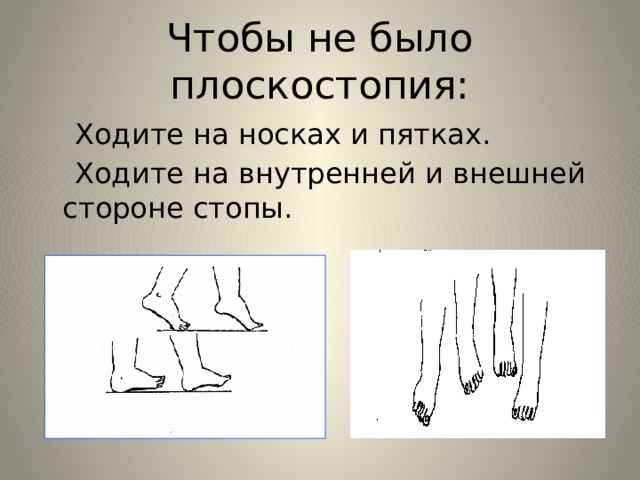 Чтобы не было плоскостопия:

Ходите на носках и пятках.

Ходите на внутренней и внешней стороне стопы.